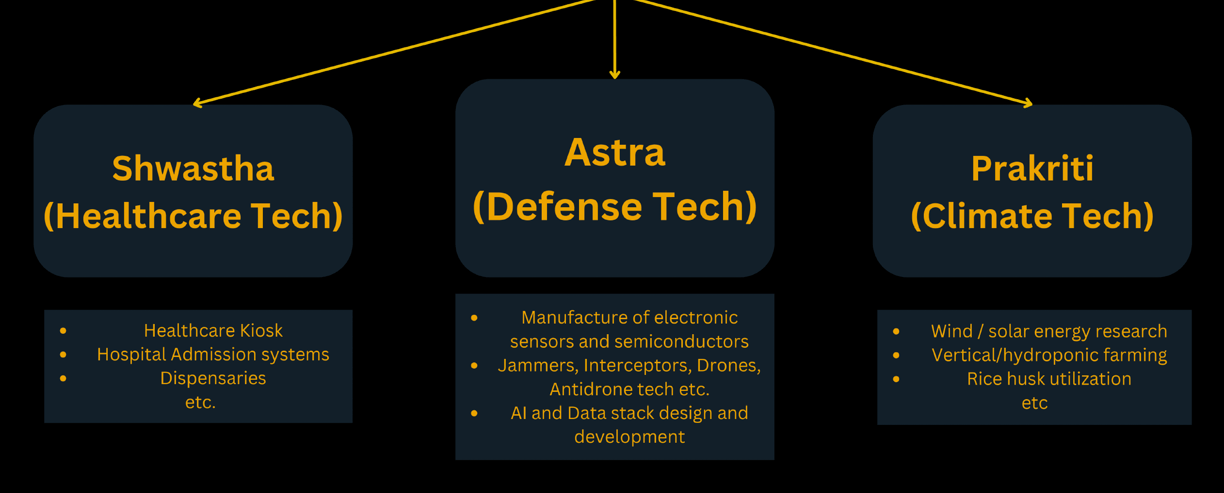 Shwastha
(Healthcare Tech)

- Healthcare Kiosk
- Hospital Admission systems
- Dispensaries
etc.

Astra
(Defense Tech)

- Manufacture of electronic sensors and semiconductors
- Jammers, Interceptors, Drones, Antidrone tech etc.
- AI and Data stack design and development

Prakriti
(Climate Tech)

- Wind / solar energy research
- Vertical/hydroponic farming
- Rice husk utilization
etc